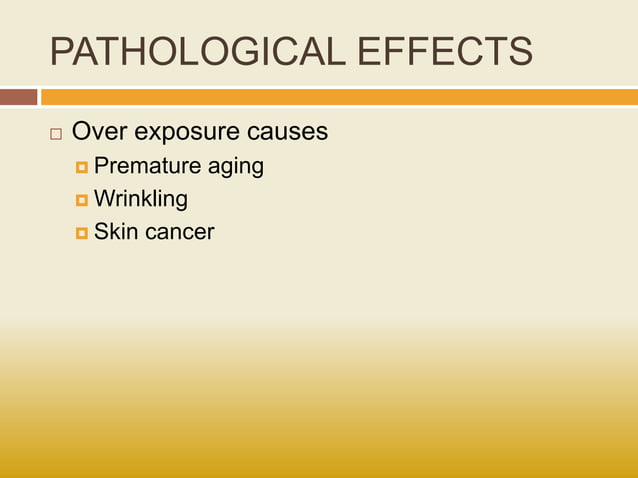 PATHOLOGICAL EFFECTS

Over exposure causes
Premature aging
Wrinkling
Skin cancer